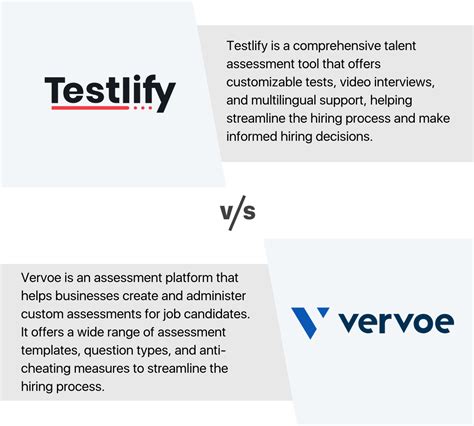 Testlify

Testlify is a comprehensive talent assessment tool that offers customizable tests, video interviews, and multilingual support, helping streamline the hiring process and make informed hiring decisions.

v/s

Vervoe is an assessment platform that helps businesses create and administer custom assessments for job candidates. It offers a wide range of assessment templates, question types, and anti-cheating measures to streamline the hiring process.

vervoe